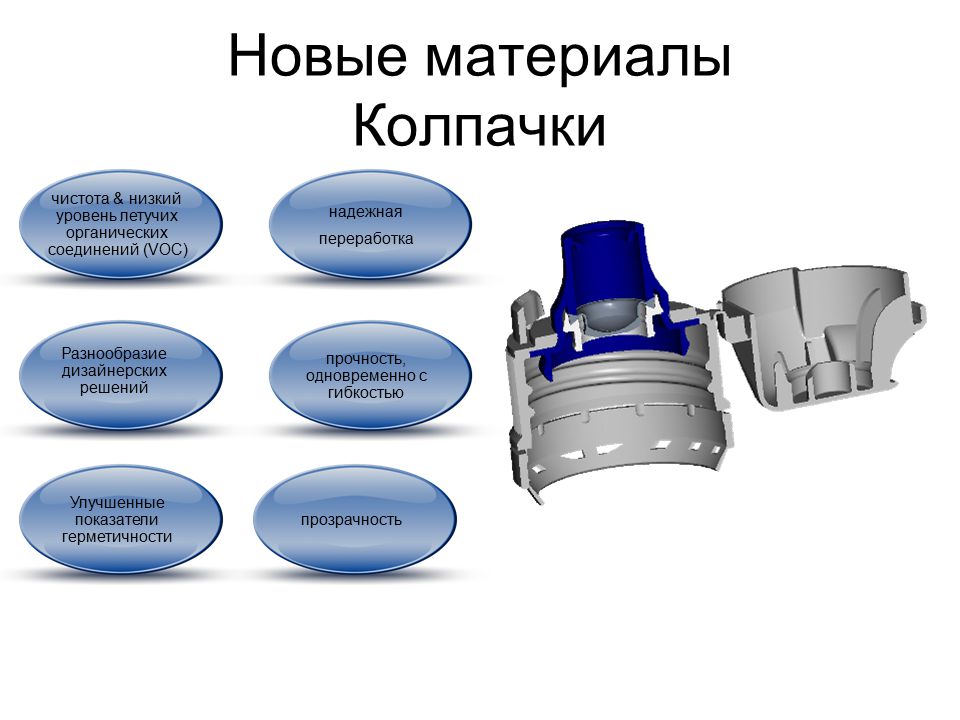 Новые материалы
Колпачки

чистота & низкий уровень летучих органических соединений (VOC)

надежная переработка

Разнообразие дизайнерских решений

прочность, одновременно с гибкостью

Улучшенные показатели герметичности

прозрачность